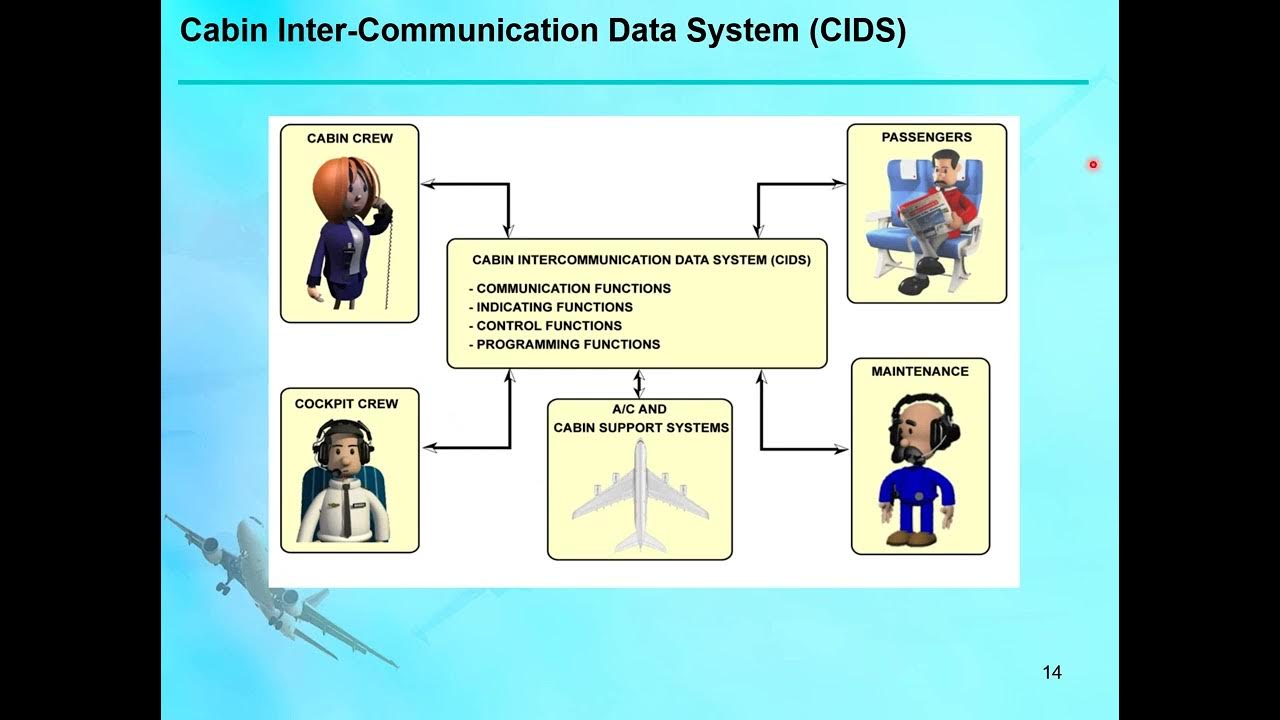 Cabin Inter-Communication Data System (CIDS)

CABIN CREW

PASSENGERS

CABIN INTERCOMMUNICATION DATA SYSTEM (CIDS)

- COMMUNICATION FUNCTIONS
- INDICATING FUNCTIONS
- CONTROL FUNCTIONS
- PROGRAMMING FUNCTIONS

COCKPIT CREW

A/C AND CABIN SUPPORT SYSTEMS

MAINTENANCE

14